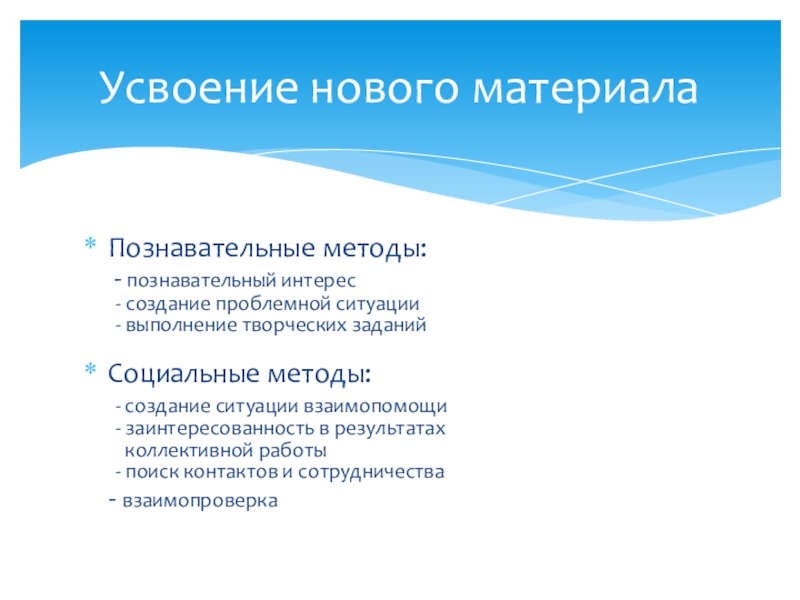 Усвоение нового материала

* Познавательные методы:
- познавательный интерес
- создание проблемной ситуации
- выполнение творческих заданий

* Социальные методы:
- создание ситуации взаимопомощи
- заинтересованность в результатах коллективной работы
- поиск контактов и сотрудничества
- взаимопроверка